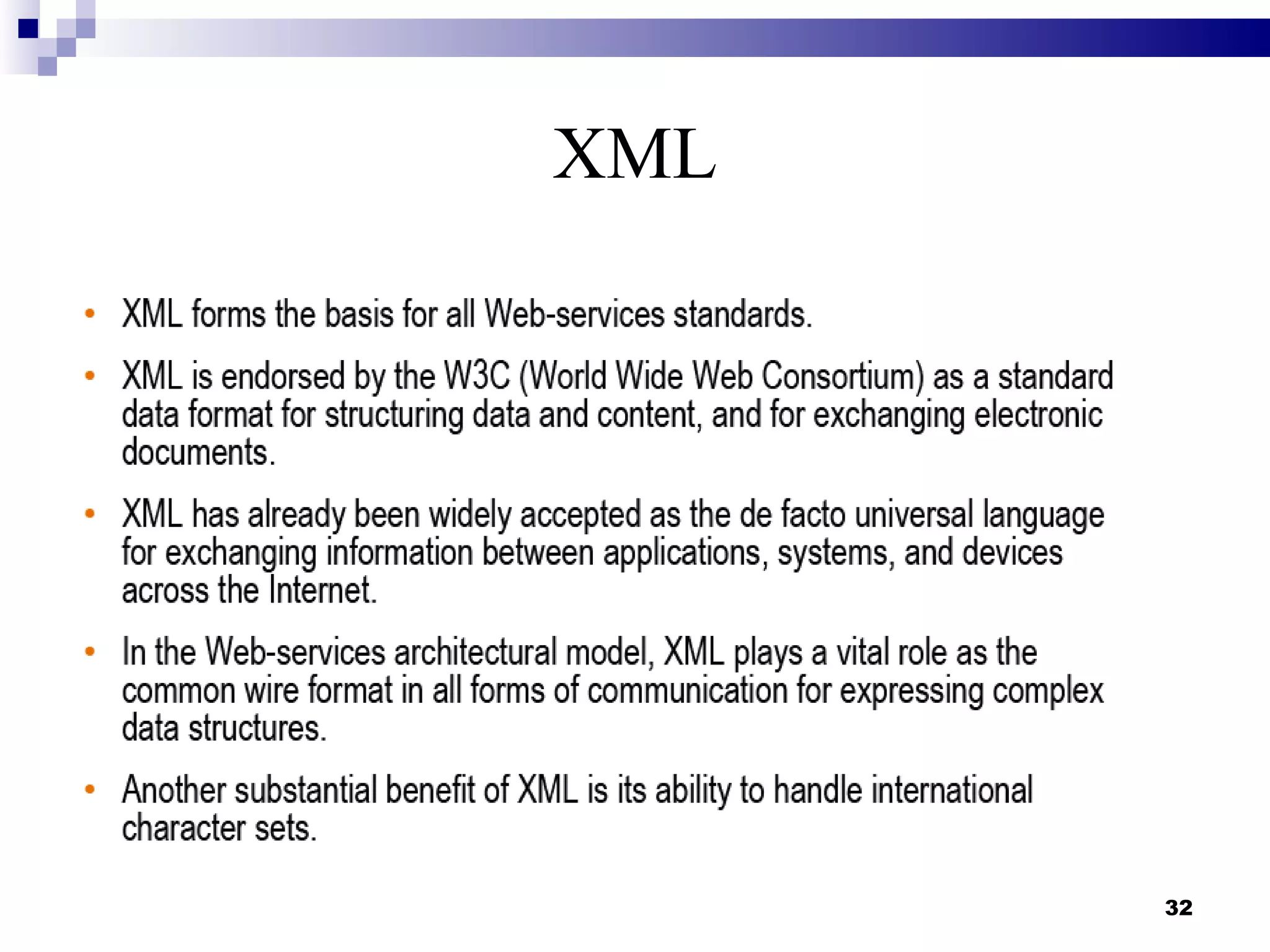 XML

• XML forms the basis for all Web-services standards.

• XML is endorsed by the W3C (World Wide Web Consortium) as a standard data format for structuring data and content, and for exchanging electronic documents.

• XML has already been widely accepted as the de facto universal language for exchanging information between applications, systems, and devices across the Internet.

• In the Web-services architectural model, XML plays a vital role as the common wire format in all forms of communication for expressing complex data structures.

• Another substantial benefit of XML is its ability to handle international character sets.

32